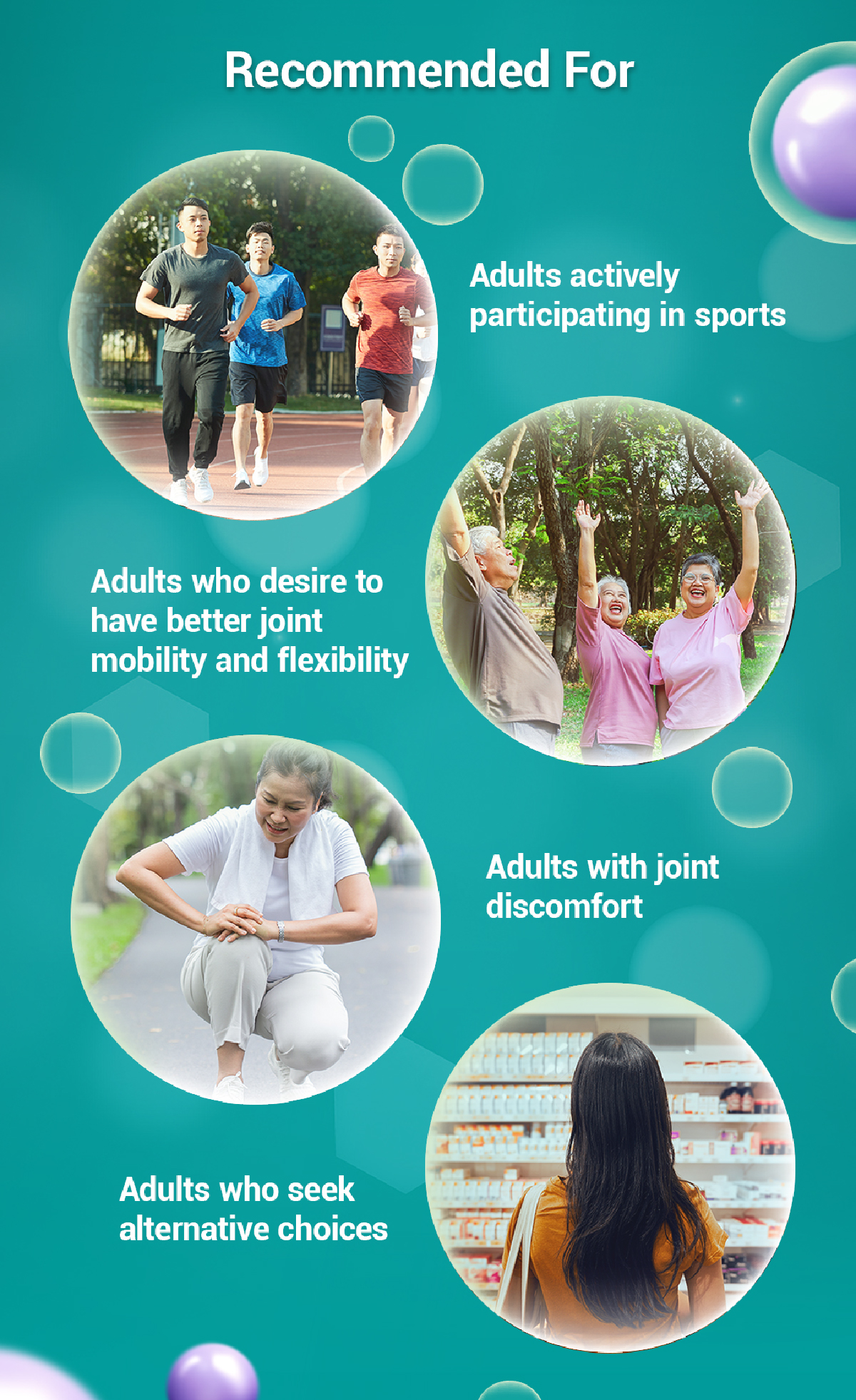 Recommended For

Adults actively participating in sports

Adults who desire to have better joint mobility and flexibility

Adults with joint discomfort

Adults who seek alternative choices